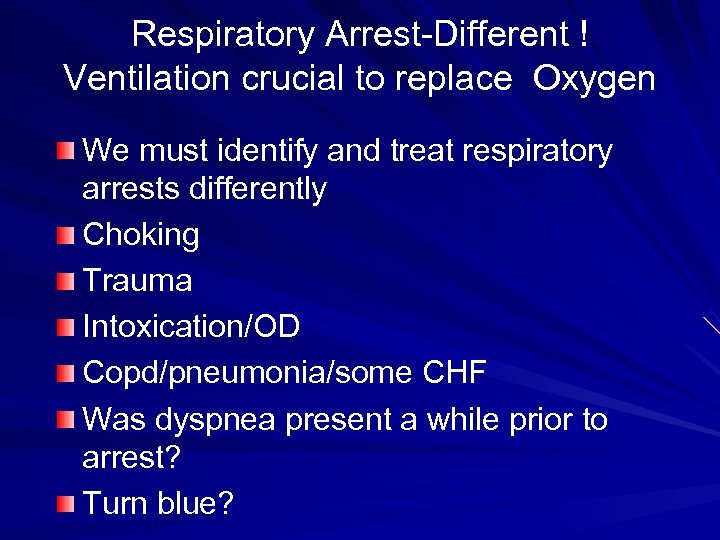 Respiratory Arrest-Different !
Ventilation crucial to replace Oxygen

We must identify and treat respiratory arrests differently

Choking

Trauma

Intoxication/OD

Copd/pneumonia/some CHF

Was dyspnea present a while prior to arrest?

Turn blue?